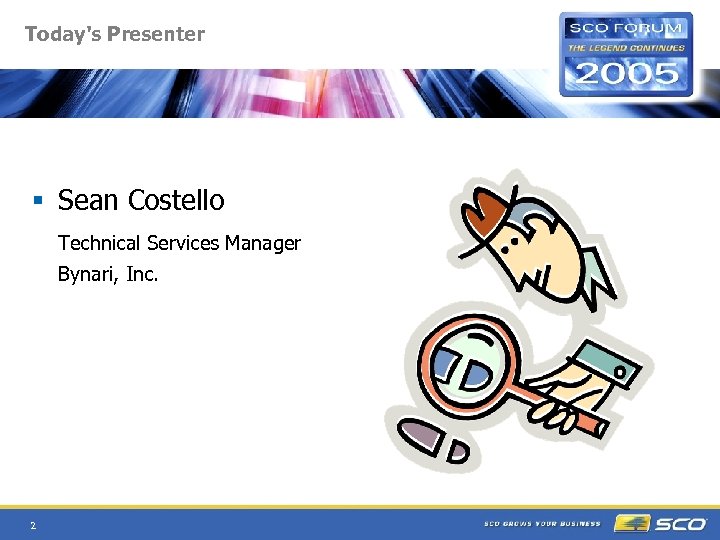 Today's Presenter

SCO FORUM
THE LEGEND CONTINUES
2005

▪ Sean Costello

Technical Services Manager

Bynari, Inc.

2

SCO GROWS YOUR BUSINESS

SCO